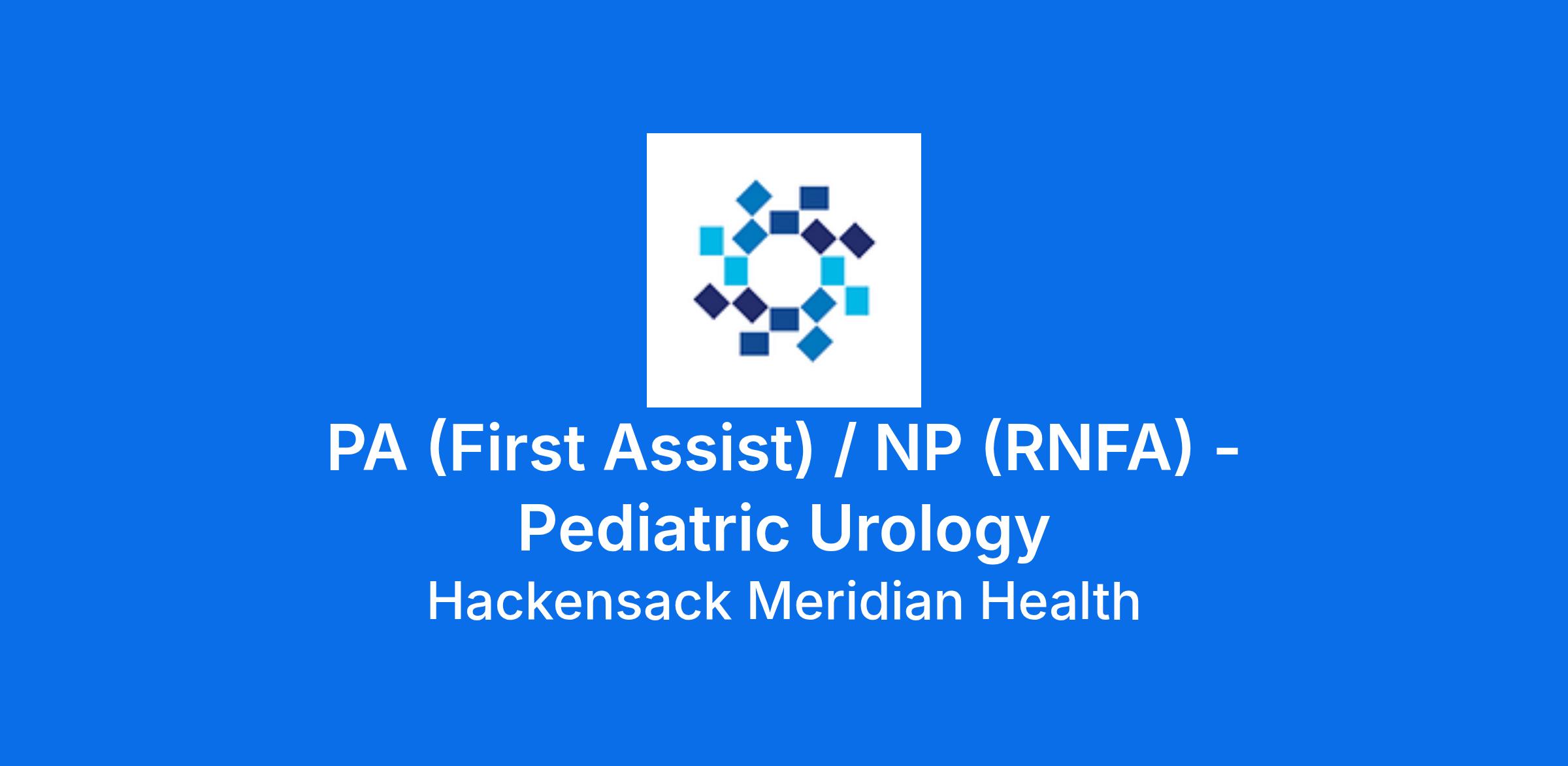 PA (First Assist) / NP (RNFA) - Pediatric Urology

Hackensack Meridian Health